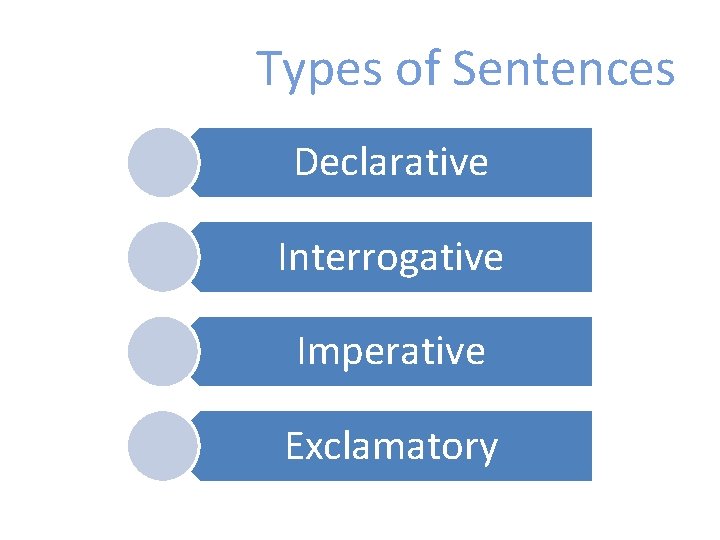 Types of Sentences

Declarative

Interrogative

Imperative

Exclamatory